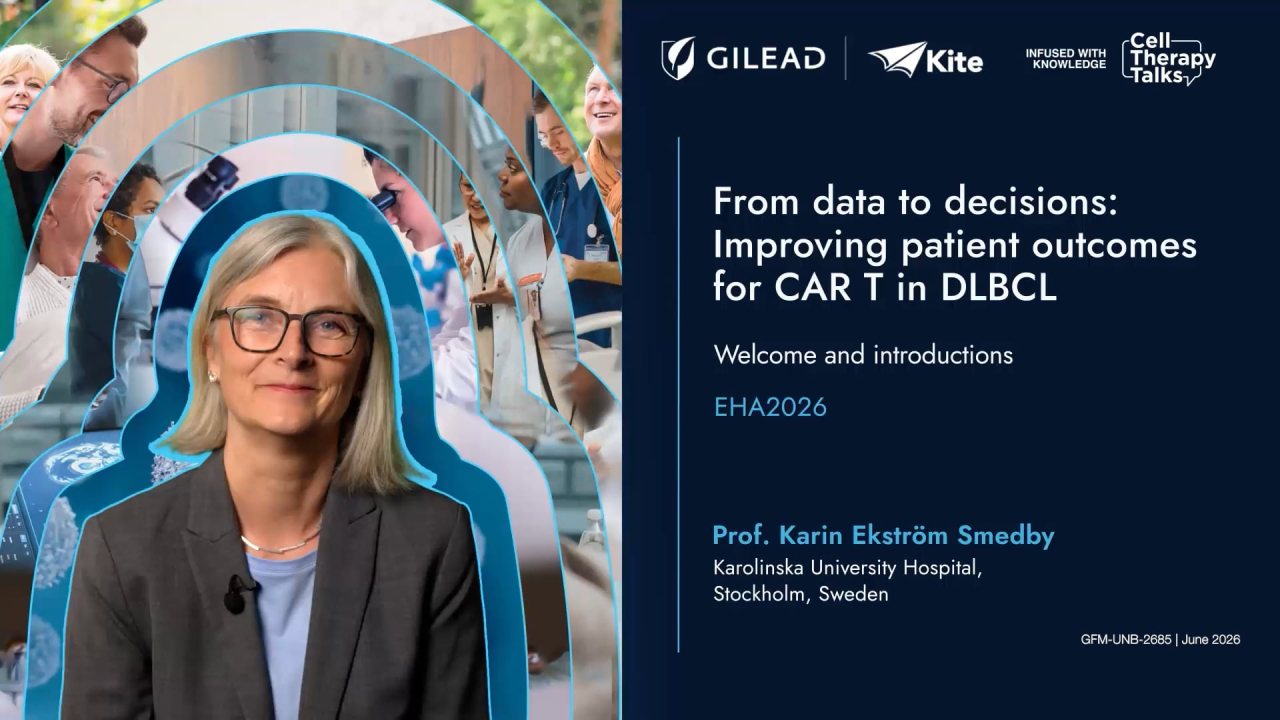 GILEAD Kite INFUSED WITH KNOWLEDGE Cell Therapy Talks

From data to decisions: Improving patient outcomes for CAR T in DLBCL

Welcome and introductions

EHA2026

Prof. Karin Ekström Smedby
Karolinska University Hospital, Stockholm, Sweden

GFM-UNB-2685 | June 2026